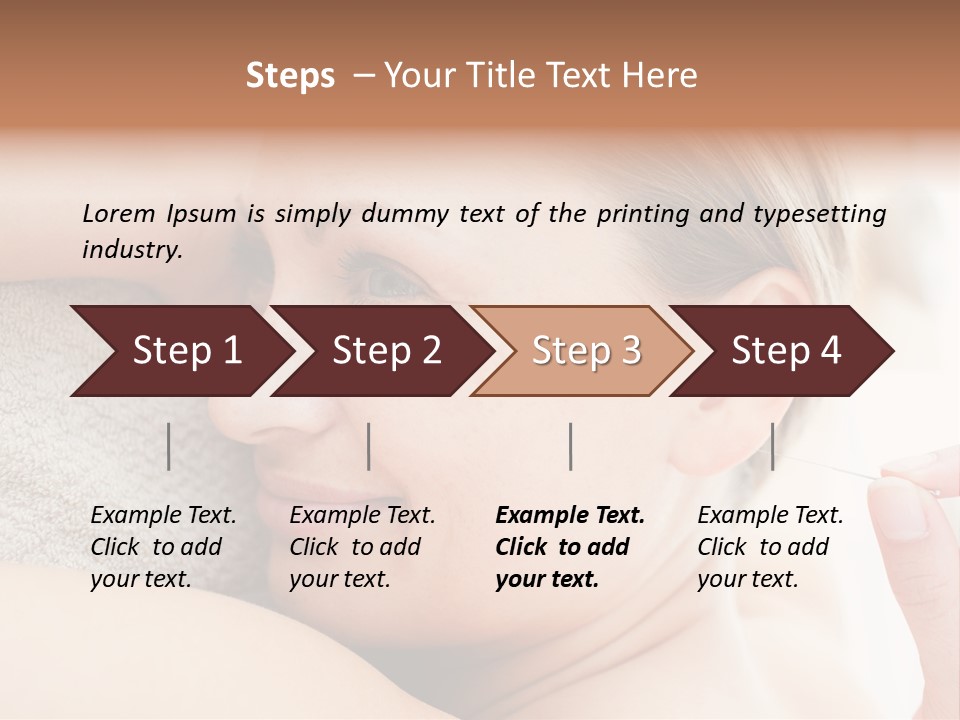 Steps – Your Title Text Here

Lorem Ipsum is simply dummy text of the printing and typesetting industry.

Step 1

Step 2

Step 3

Step 4

Example Text. Click to add your text.

Example Text. Click to add your text.

Example Text. Click to add your text.

Example Text. Click to add your text.